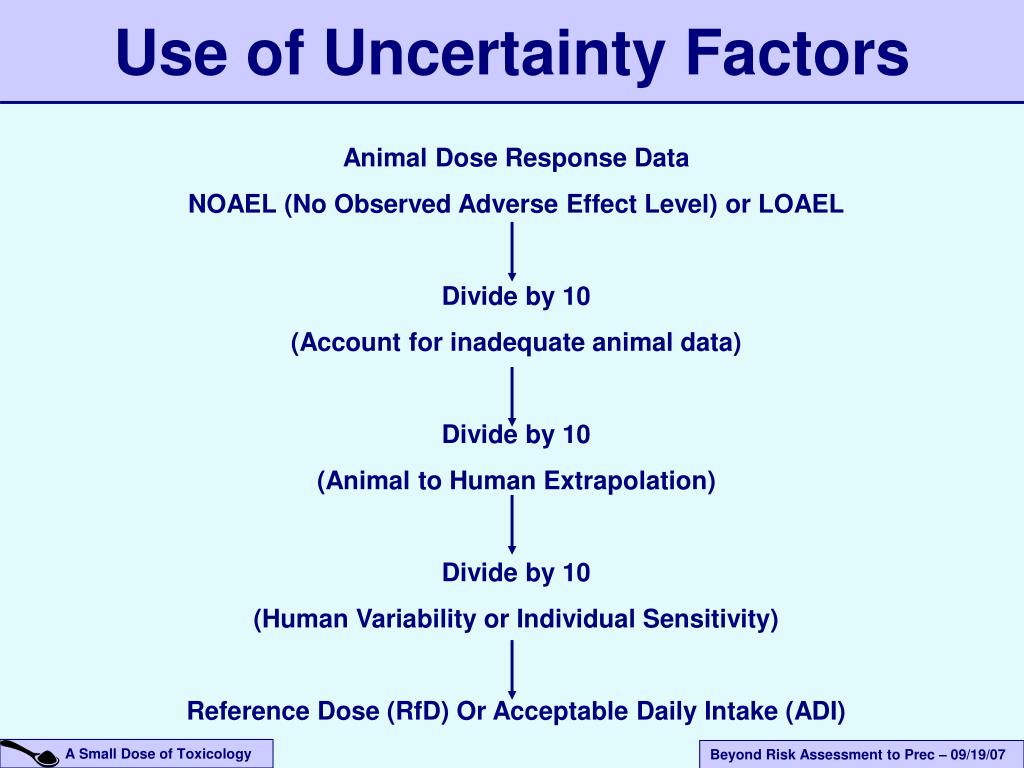 Use of Uncertainty Factors

Animal Dose Response Data

NOAEL (No Observed Adverse Effect Level) or LOAEL

Divide by 10

(Account for inadequate animal data)

Divide by 10

(Animal to Human Extrapolation)

Divide by 10

(Human Variability or Individual Sensitivity)

Reference Dose (RfD) Or Acceptable Daily Intake (ADI)

A Small Dose of Toxicology

Beyond Risk Assessment to Prec – 09/19/07